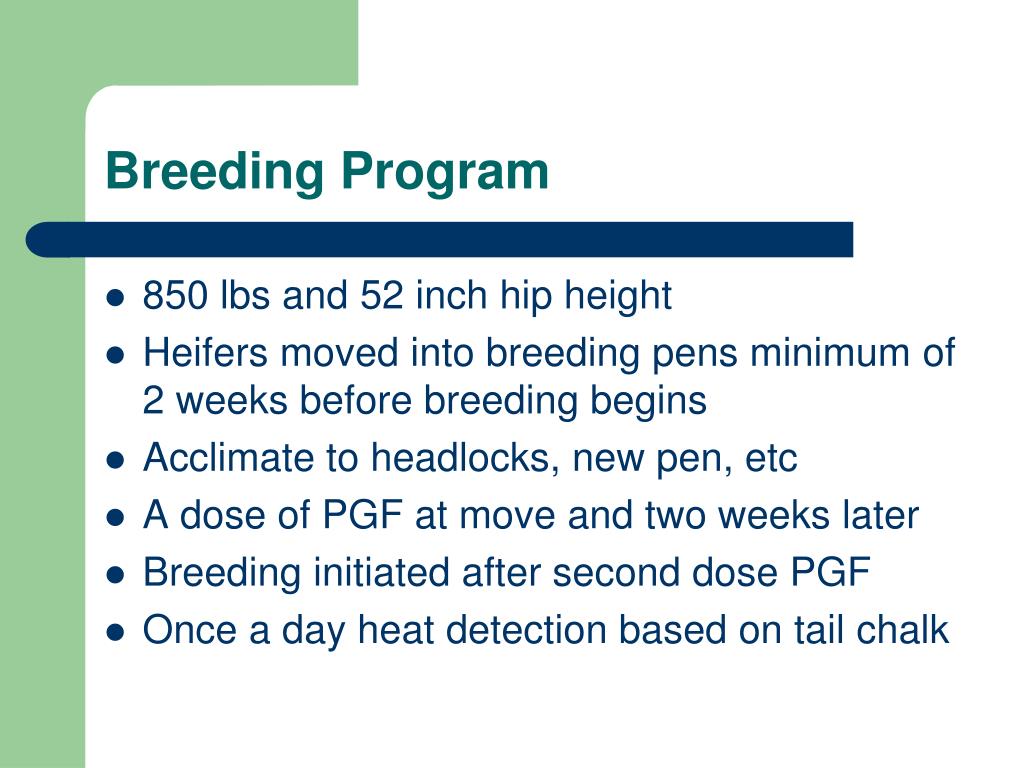 Breeding Program

- 850 lbs and 52 inch hip height
- Heifers moved into breeding pens minimum of 2 weeks before breeding begins
- Acclimate to headlocks, new pen, etc
- A dose of PGF at move and two weeks later
- Breeding initiated after second dose PGF
- Once a day heat detection based on tail chalk